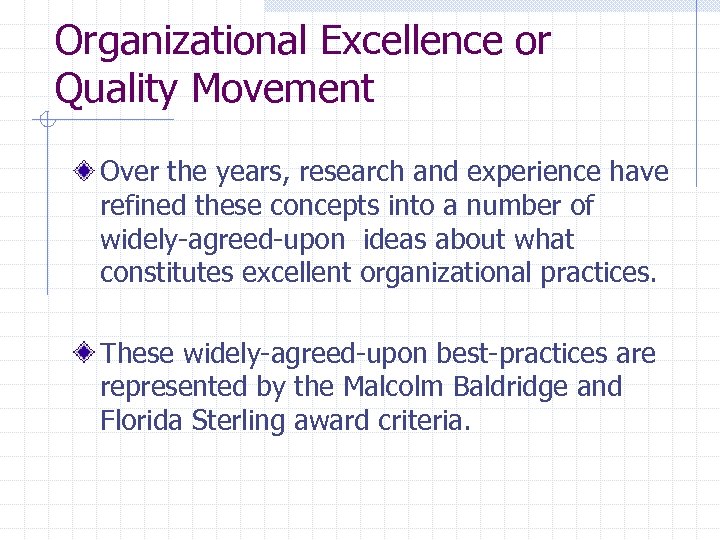 Organizational Excellence or Quality Movement

Over the years, research and experience have refined these concepts into a number of widely-agreed-upon ideas about what constitutes excellent organizational practices.

These widely-agreed-upon best-practices are represented by the Malcolm Baldridge and Florida Sterling award criteria.